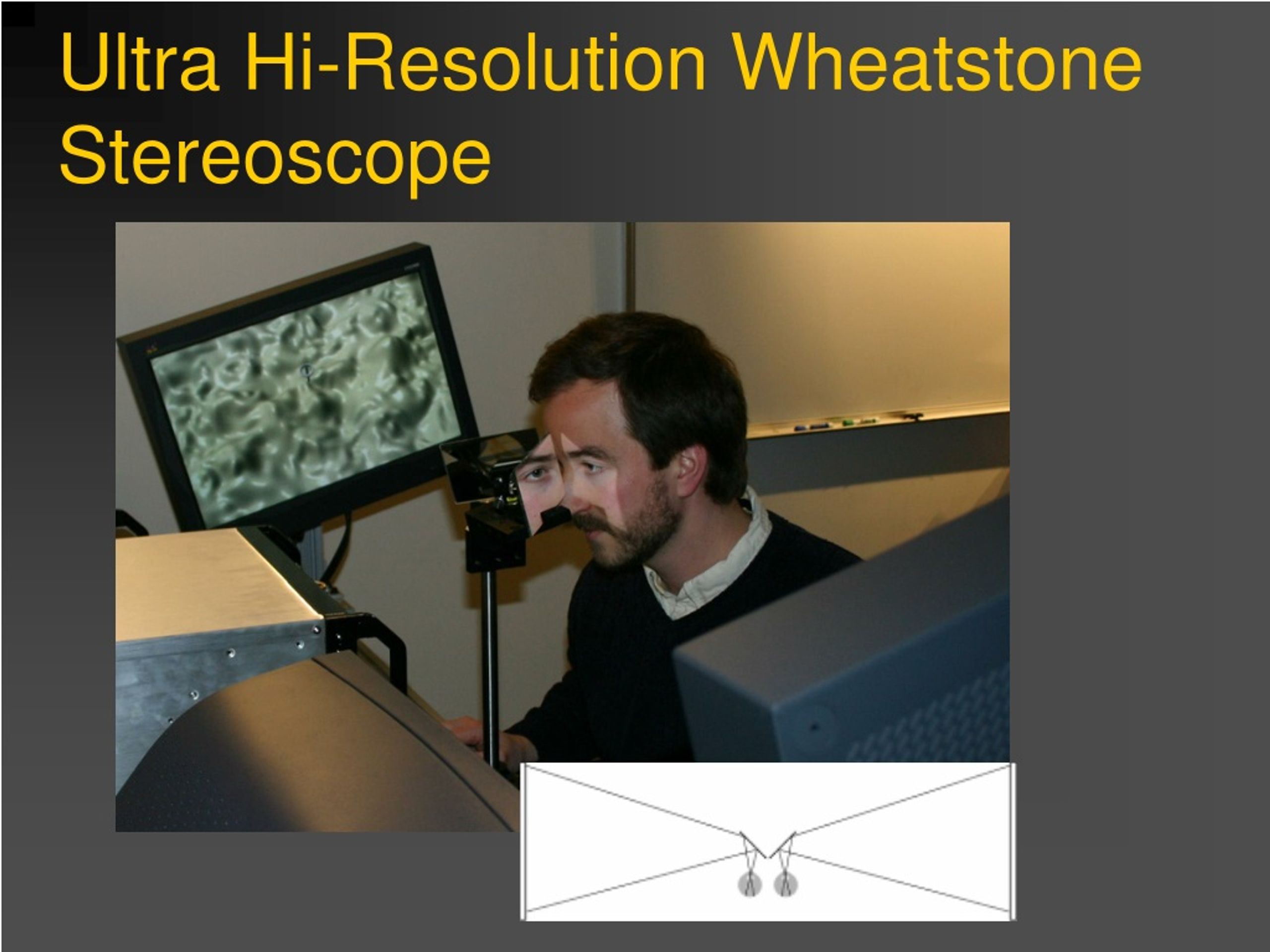 Ultra Hi-Resolution Wheatstone Stereoscope